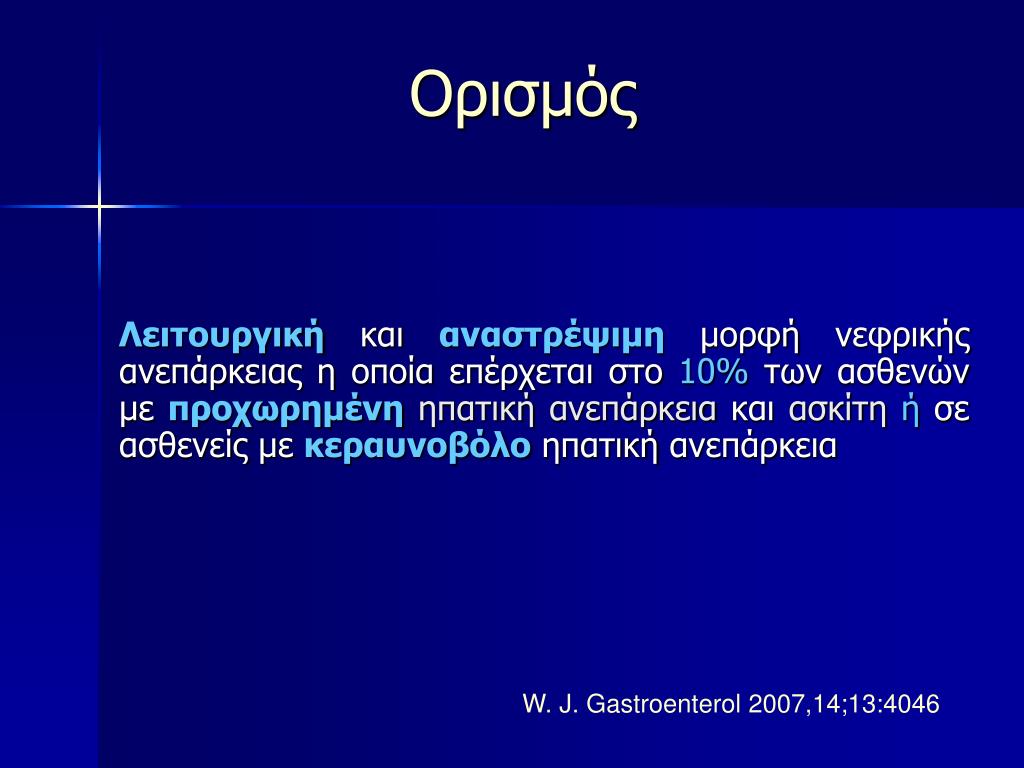 Ορισμός

Λειτουργική και αναστρέψιμη μορφή νεφρικής ανεπάρκειας η οποία επέρχεται στο 10% των ασθενών με προχωρημένη ηπατική ανεπάρκεια και ασκίτη ή σε ασθενείς με κεραυνοβόλο ηπατική ανεπάρκεια

W. J. Gastroenterol 2007,14;13:4046